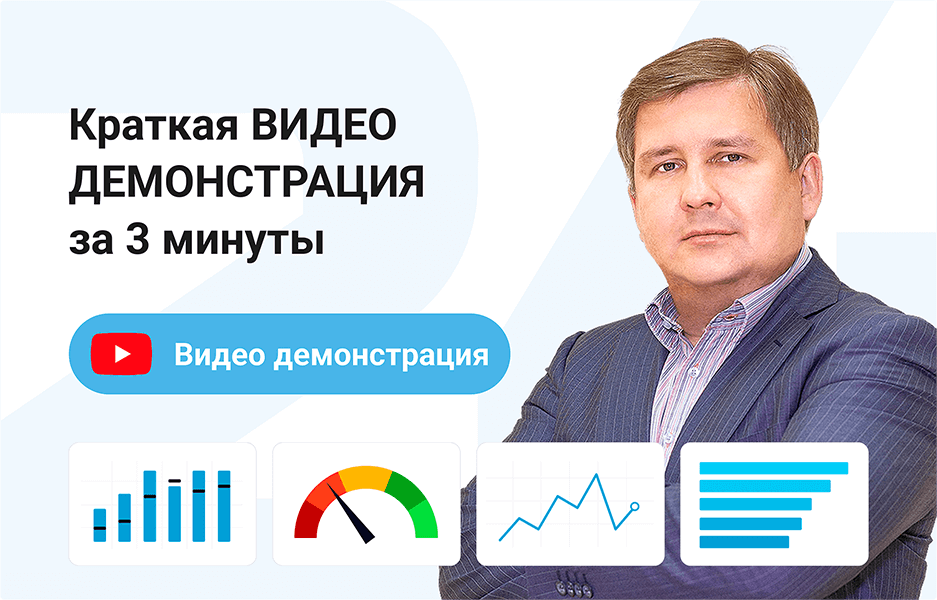 Краткая ВИДЕО ДЕМОНСТРАЦИЯ за 3 минуты

Видео демонстрация